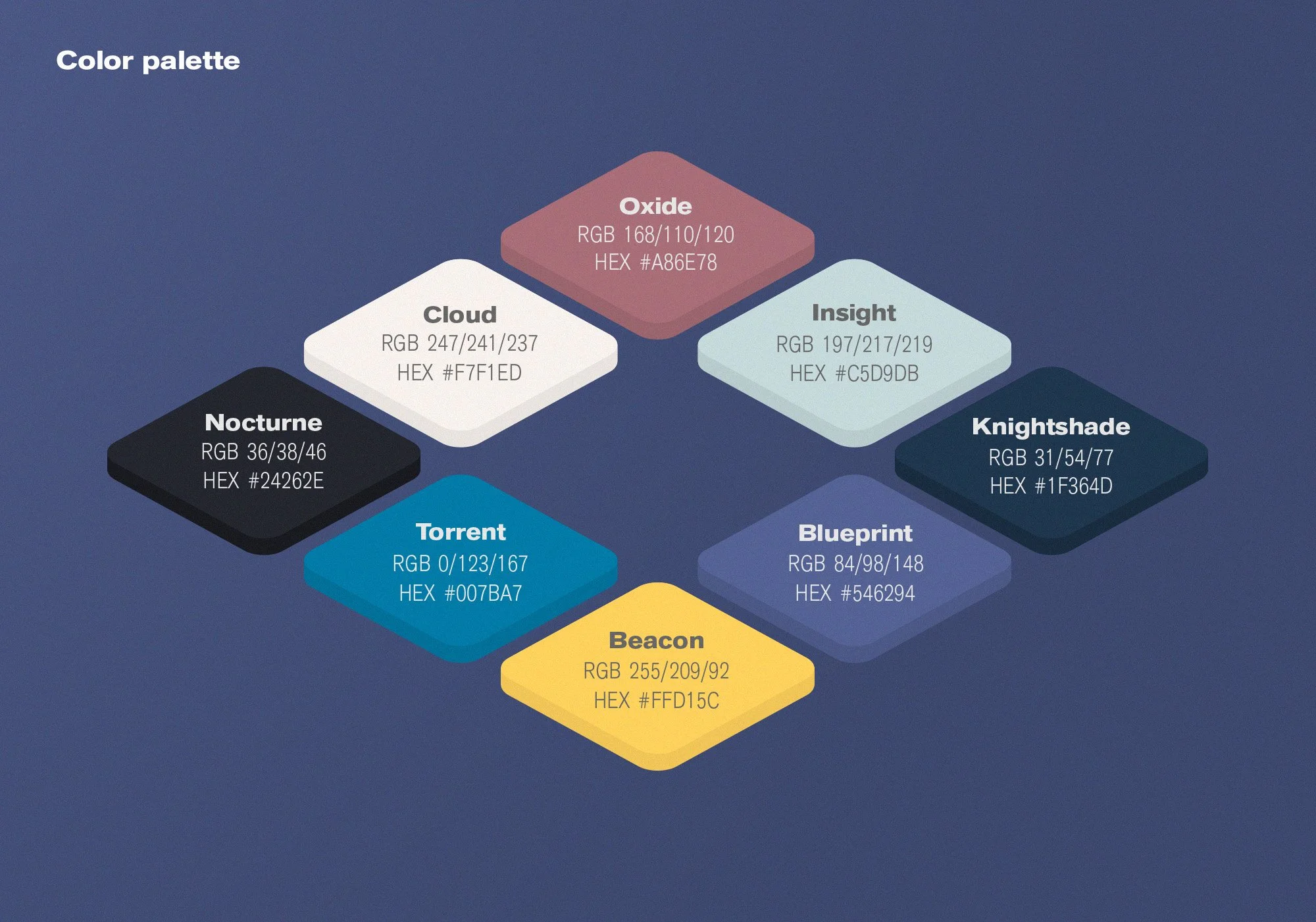 Color palette

Oxide
RGB 168/110/120
HEX #A86E78

Cloud
RGB 247/241/237
HEX #F7F1ED

Insight
RGB 197/217/219
HEX #C5D9DB

Nocturne
RGB 36/38/46
HEX #24262E

Knightshade
RGB 31/54/77
HEX #1F364D

Torrent
RGB 0/123/167
HEX #007BA7

Blueprint
RGB 84/98/148
HEX #546294

Beacon
RGB 255/209/92
HEX #FFD15C